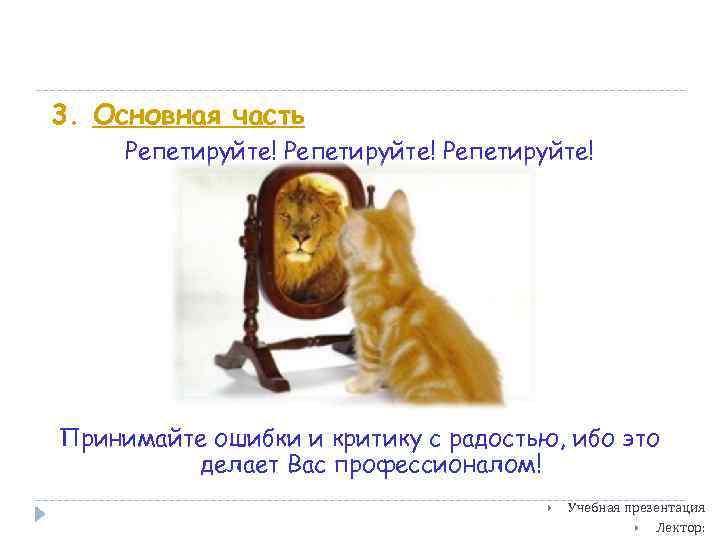 3. Основная часть

Репетируйте! Репетируйте! Репетируйте!

Принимайте ошибки и критику с радостью, ибо это делает Вас профессионалом!

Учебная презентация

Лектор: